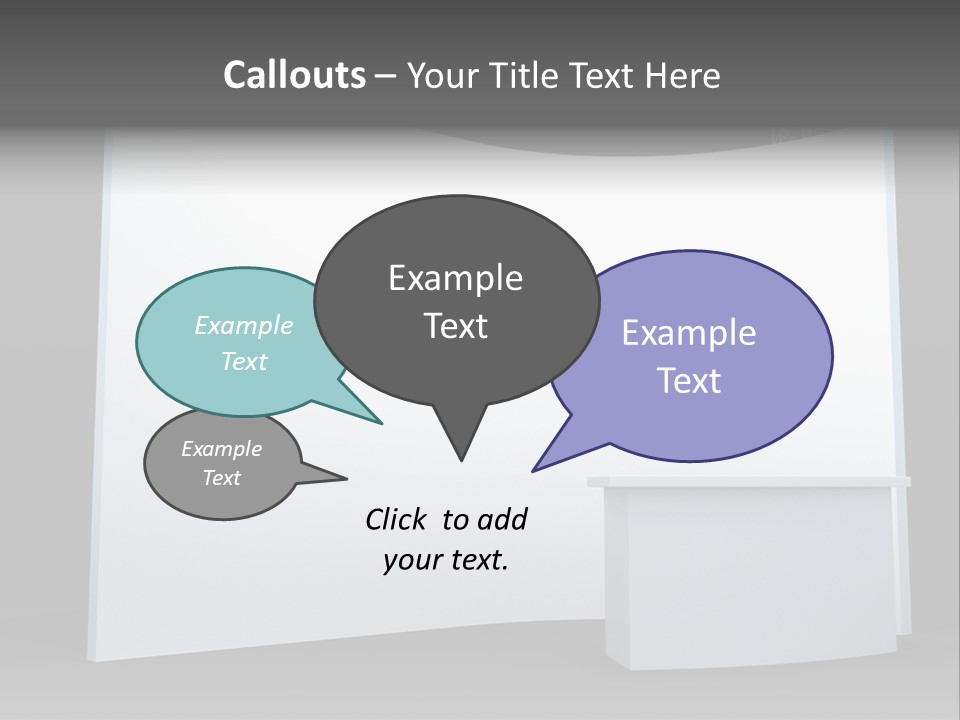 Callouts – Your Title Text Here

Example Text

Example Text

Example Text

Example Text

Click to add your text.